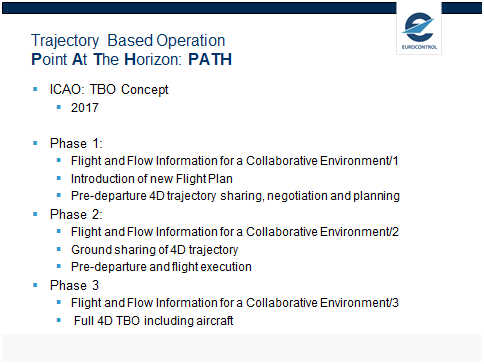 EUROCONTROL

Trajectory Based Operation
Point At The Horizon: PATH

- ICAO: TBO Concept
  - 2017

- Phase 1:
  - Flight and Flow Information for a Collaborative Environment/1
  - Introduction of new Flight Plan
  - Pre-departure 4D trajectory sharing, negotiation and planning
- Phase 2:
  - Flight and Flow Information for a Collaborative Environment/2
  - Ground sharing of 4D trajectory
  - Pre-departure and flight execution
- Phase 3
  - Flight and Flow Information for a Collaborative Environment/3
  - Full 4D TBO including aircraft